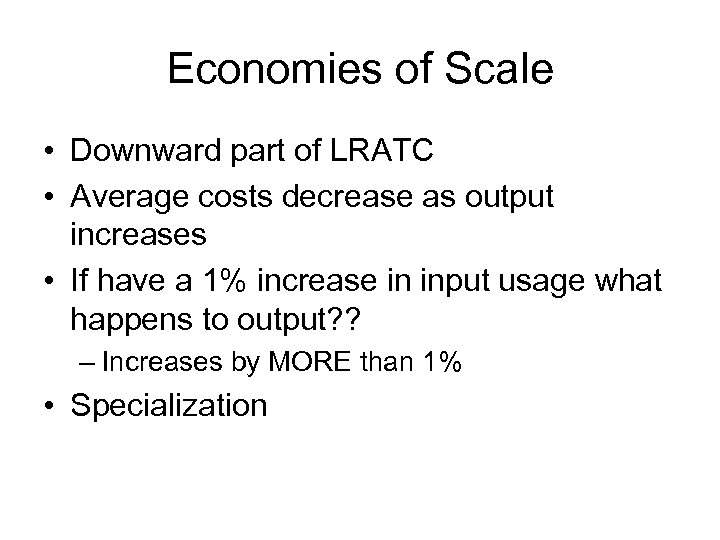 Economies of Scale

• Downward part of LRATC
• Average costs decrease as output increases
• If have a 1% increase in input usage what happens to output??
– Increases by MORE than 1%
• Specialization